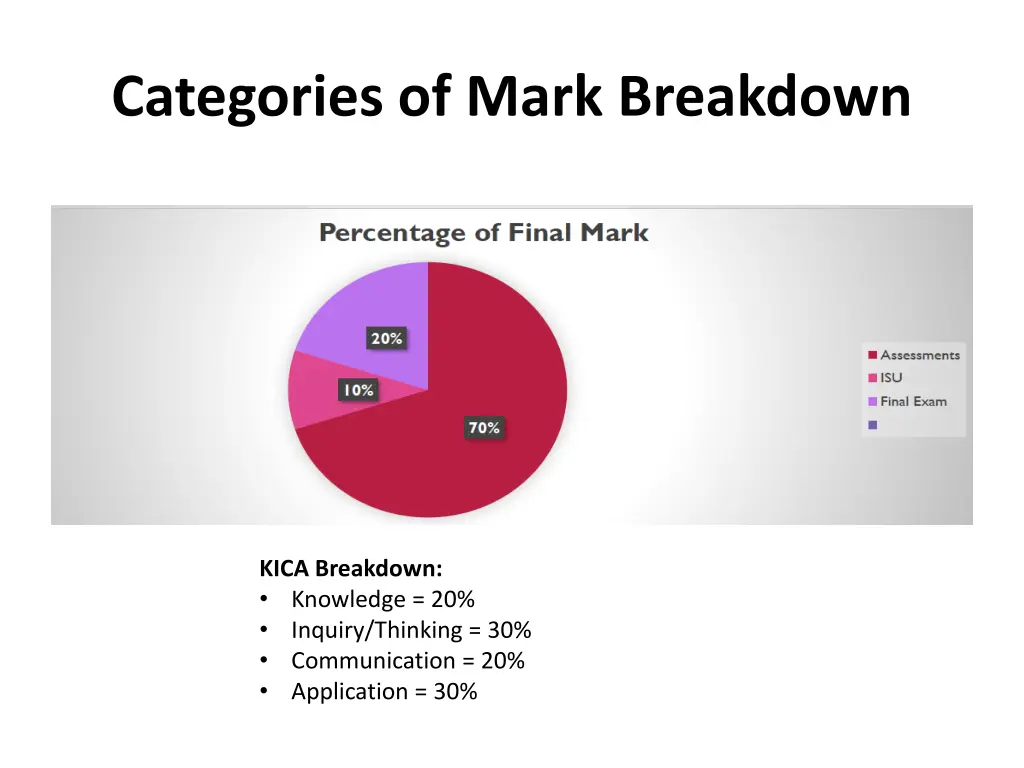 Categories of Mark Breakdown

Percentage of Final Mark

20%

10%

70%

Assessments
ISU
Final Exam

KICA Breakdown:
• Knowledge = 20%
• Inquiry/Thinking = 30%
• Communication = 20%
• Application = 30%